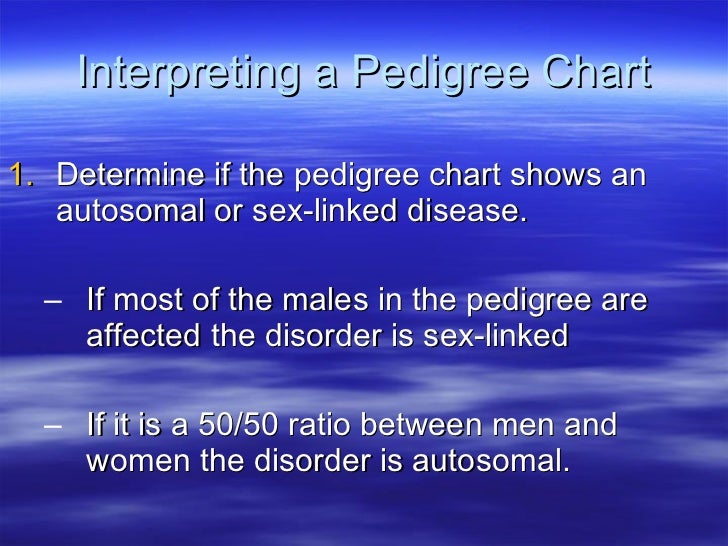 Interpreting a Pedigree Chart

1. Determine if the pedigree chart shows an autosomal or sex-linked disease.

– If most of the males in the pedigree are affected the disorder is sex-linked

– If it is a 50/50 ratio between men and women the disorder is autosomal.